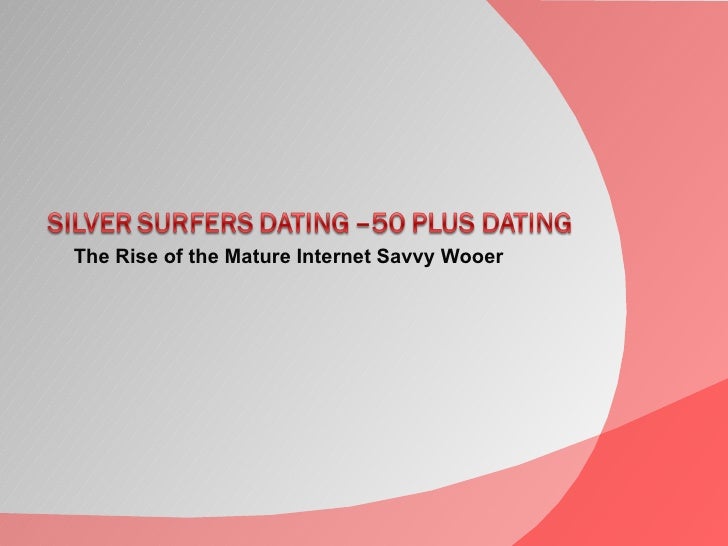 SILVER SURFERS DATING –50 PLUS DATING

The Rise of the Mature Internet Savvy Wooer